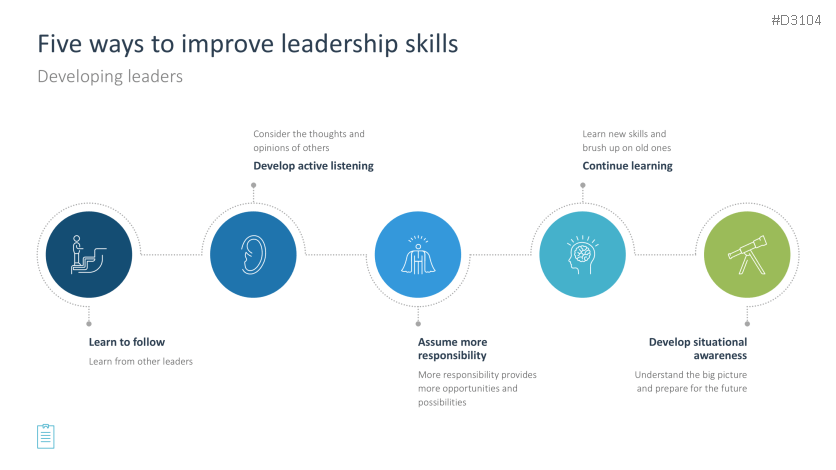 #D3104

Five ways to improve leadership skills

Developing leaders

Consider the thoughts and opinions of others

Develop active listening

Learn new skills and brush up on old ones

Continue learning

Learn to follow

Learn from other leaders

Assume more responsibility

More responsibility provides more opportunities and possibilities

Develop situational awareness

Understand the big picture and prepare for the future